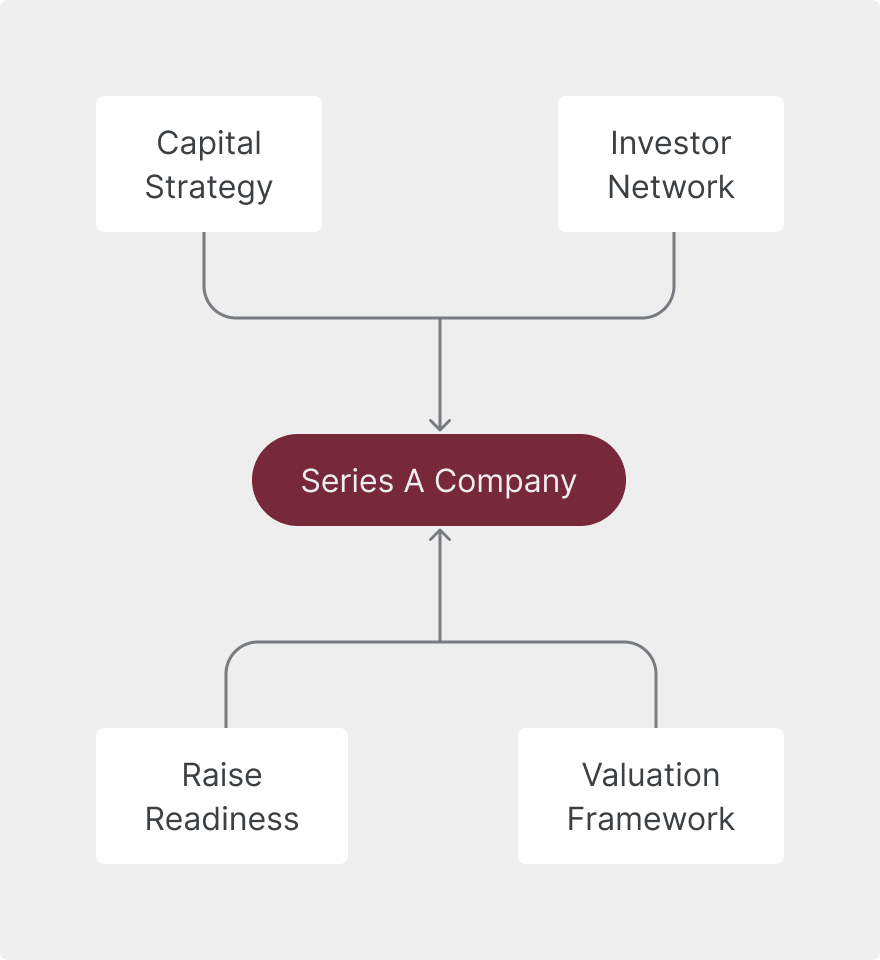 Capital Strategy

Investor Network

Series A Company

Raise Readiness

Valuation Framework